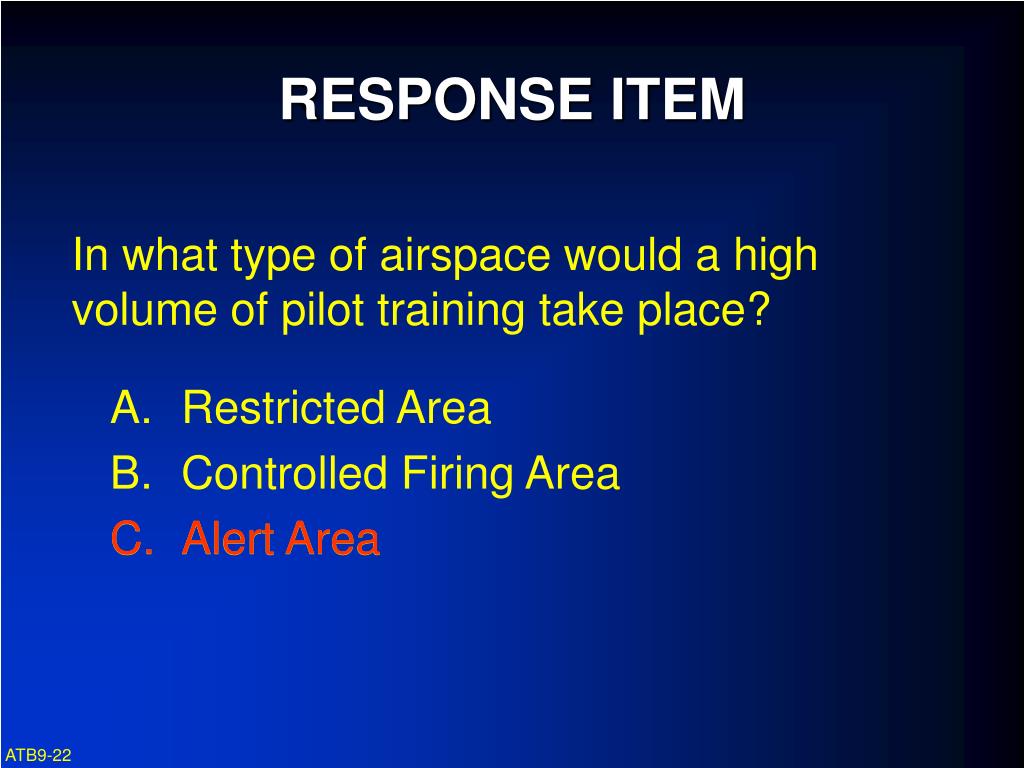 RESPONSE ITEM

In what type of airspace would a high volume of pilot training take place?

A. Restricted Area
B. Controlled Firing Area
C. Alert Area

ATB9-22